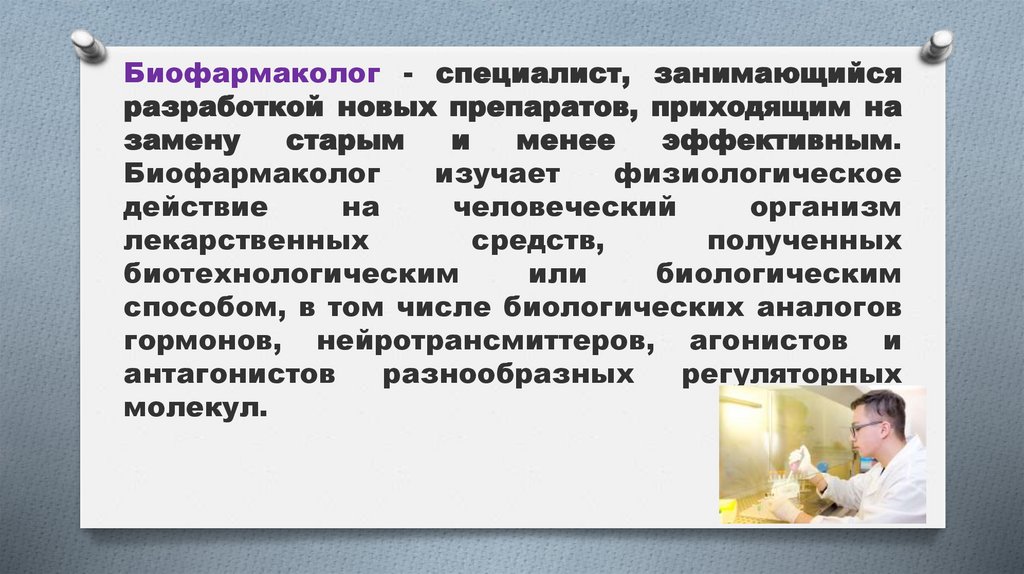 Биофармаколог - специалист, занимающийся разработкой новых препаратов, приходящим на замену старым и менее эффективным. Биофармаколог изучает физиологическое действие на человеческий организм лекарственных средств, полученных биотехнологическим или биологическим способом, в том числе биологических аналогов гормонов, нейротрансмиттеров, агонистов и антагонистов разнообразных регуляторных молекул.